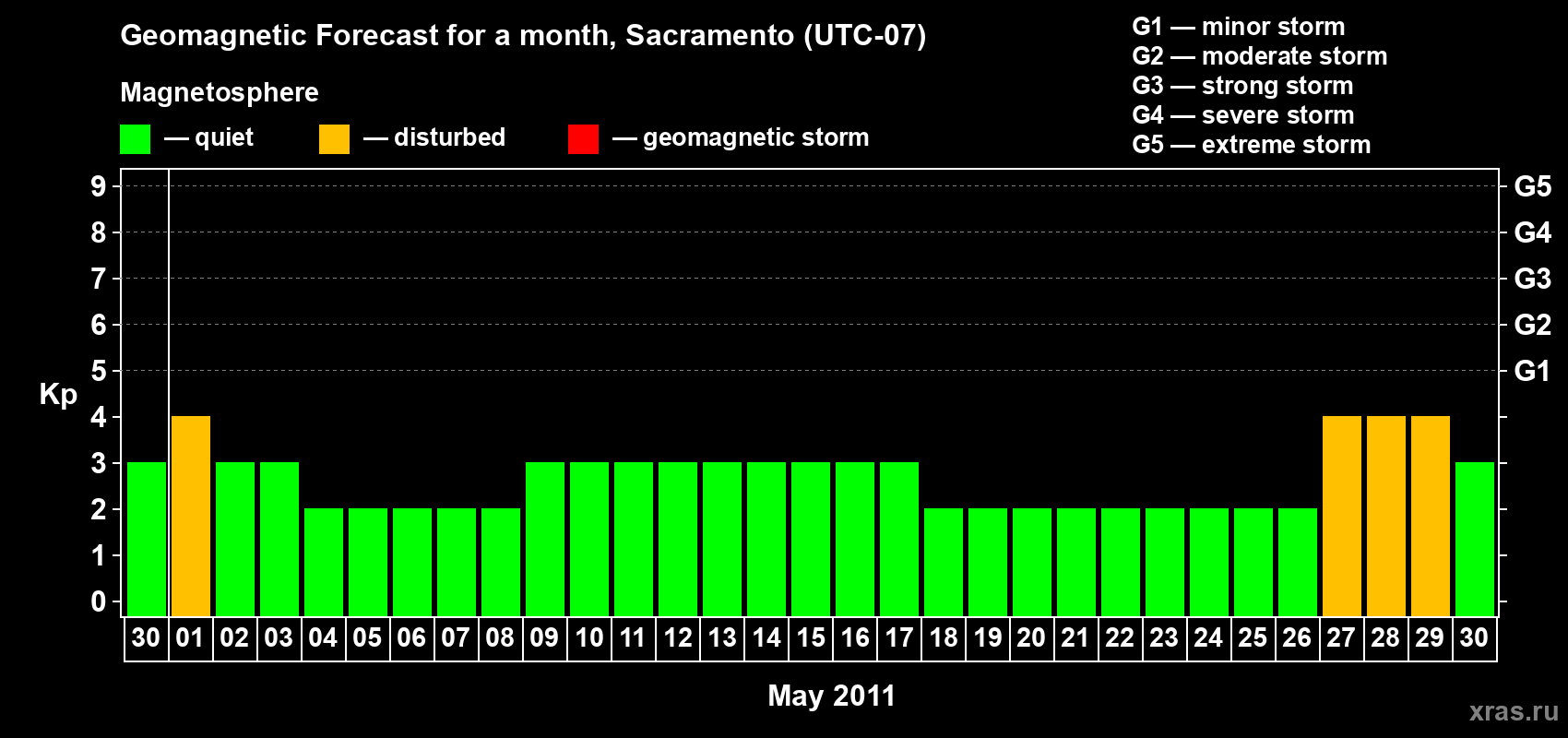 Geomagnetic Forecast for a month, Sacramento (UTC-07)

Magnetosphere

— quiet — disturbed — geomagnetic storm

G1 — minor storm
G2 — moderate storm
G3 — strong storm
G4 — severe storm
G5 — extreme storm

Kp

9
8
7
6
5
4
3
2
1
0

G5
G4
G3
G2
G1

30 01 02 03 04 05 06 07 08 09 10 11 12 13 14 15 16 17 18 19 20 21 22 23 24 25 26 27 28 29 30

May 2011

xras.ru